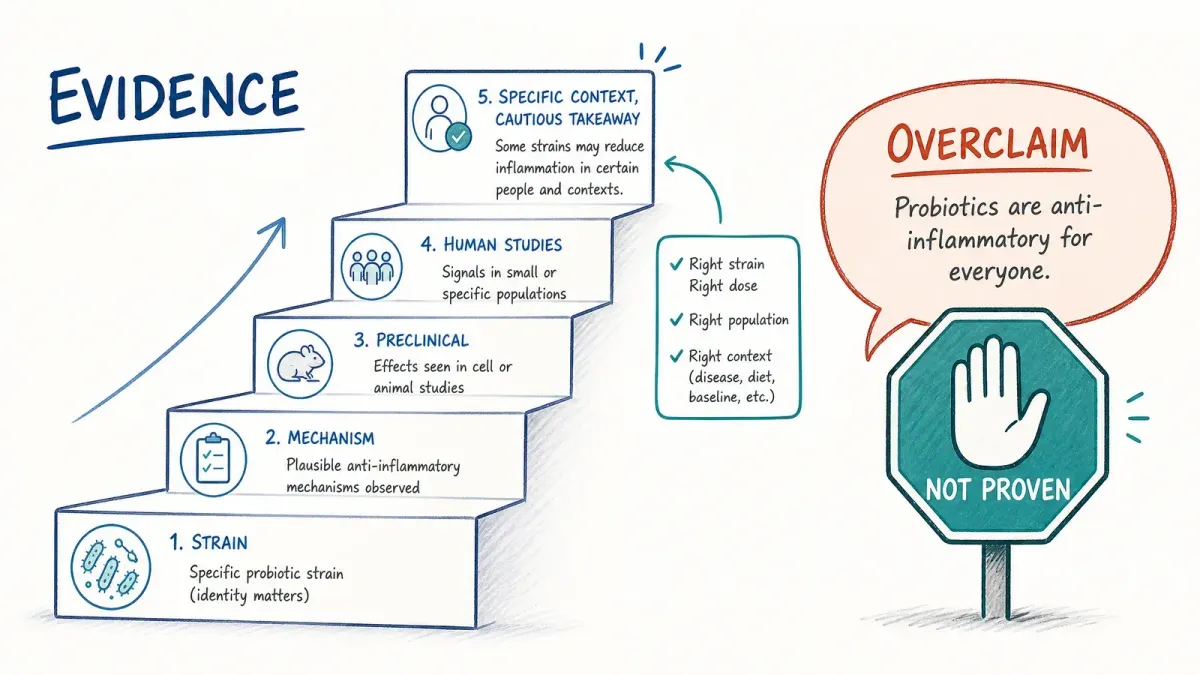 EVIDENCE

5. SPECIFIC CONTEXT, CAUTIOUS TAKEAWAY
Some strains may reduce inflammation in certain people and contexts.

4. HUMAN STUDIES
Signals in small or specific populations

3. PRECLINICAL
Effects seen in cell or animal studies

2. MECHANISM
Plausible anti-inflammatory mechanisms observed

1. STRAIN
Specific probiotic strain (identity matters)

✓ Right strain
Right dose
✓ Right population
✓ Right context (disease, diet, baseline, etc.)

OVERCLAIM
Probiotics are anti-inflammatory for everyone.

NOT PROVEN